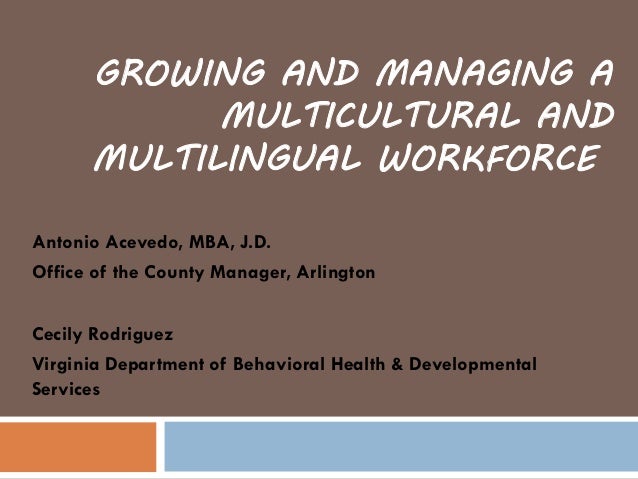 GROWING AND MANAGING A MULTICULTURAL AND MULTILINGUAL WORKFORCE

Antonio Acevedo, MBA, J.D.

Office of the County Manager, Arlington

Cecily Rodriguez

Virginia Department of Behavioral Health & Developmental Services